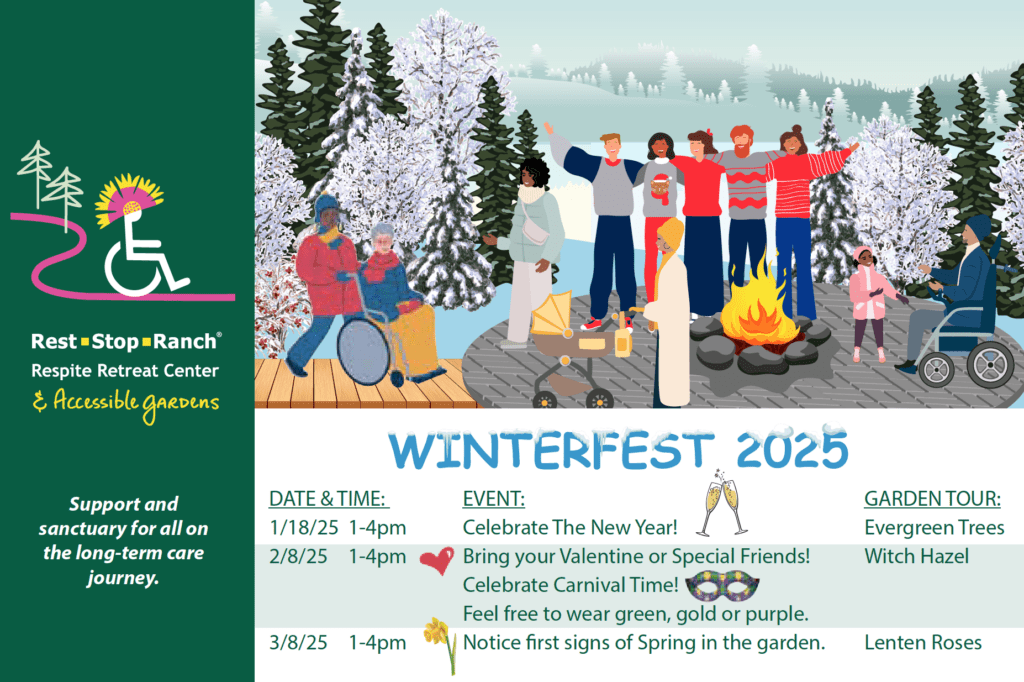 Rest Stop Ranch®
Respite Retreat Center
& Accessible gardens

Support and sanctuary for all on the long-term care journey.

WINTERFEST 2025

| DATE & TIME: | EVENT: | GARDEN TOUR: |
|---|---|---|
| 1/18/25 1-4pm | Celebrate The New Year! | Evergreen Trees |
| 2/8/25 1-4pm | Bring your Valentine or Special Friends! Celebrate Carnival Time! Feel free to wear green, gold or purple. | Witch Hazel |
| 3/8/25 1-4pm | Notice first signs of Spring in the garden. | Lenten Roses |